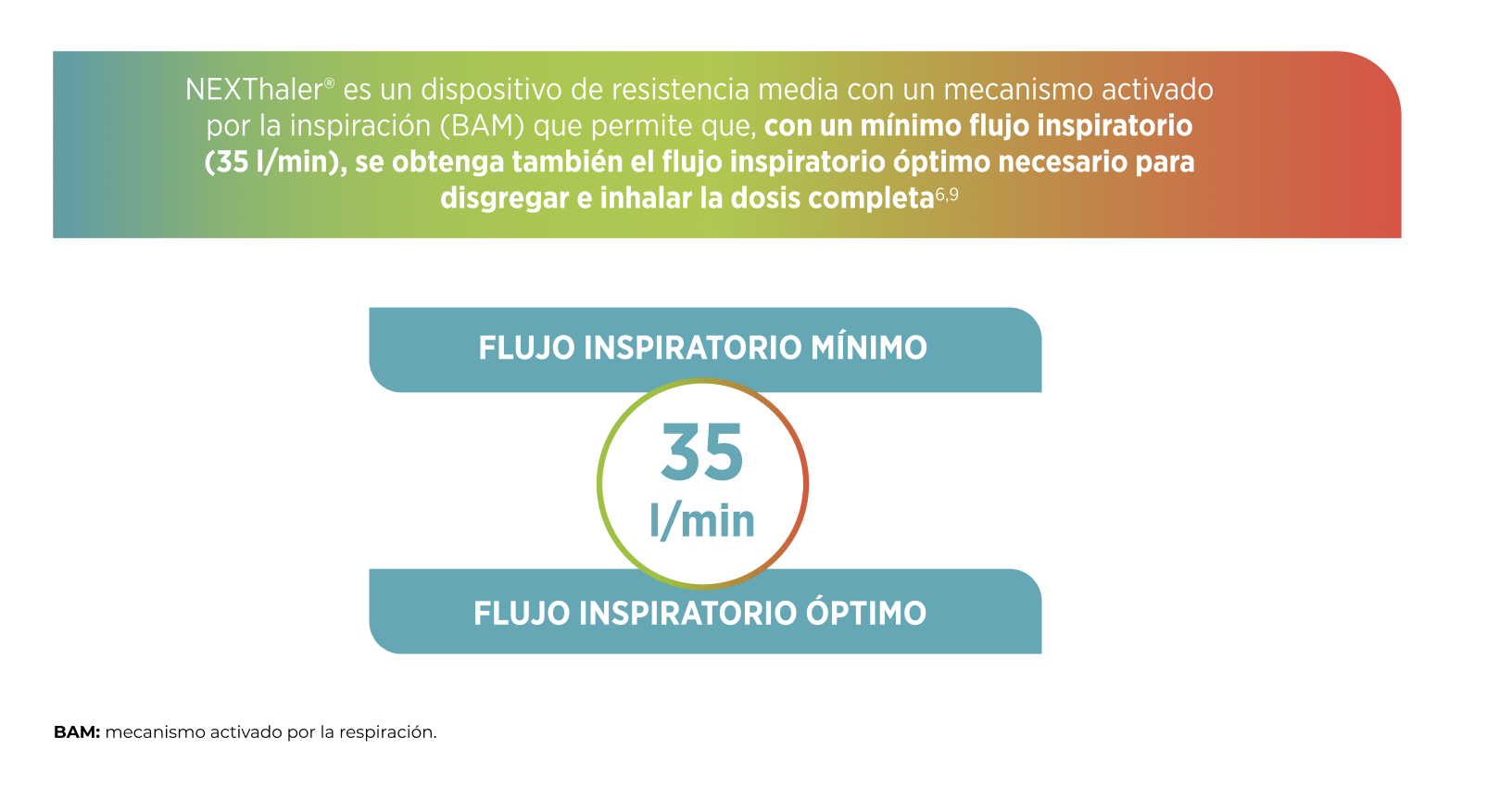 NEXThaler® es un dispositivo de resistencia media con un mecanismo activado por la inspiración (BAM) que permite que, con un mínimo flujo inspiratorio (35 l/min), se obtenga también el flujo inspiratorio óptimo necesario para disgregar e inhalar la dosis completa$^{6,9}$

FLUJO INSPIRATORIO MÍNIMO

35
l/min

FLUJO INSPIRATORIO ÓPTIMO

BAM: mecanismo activado por la respiración.